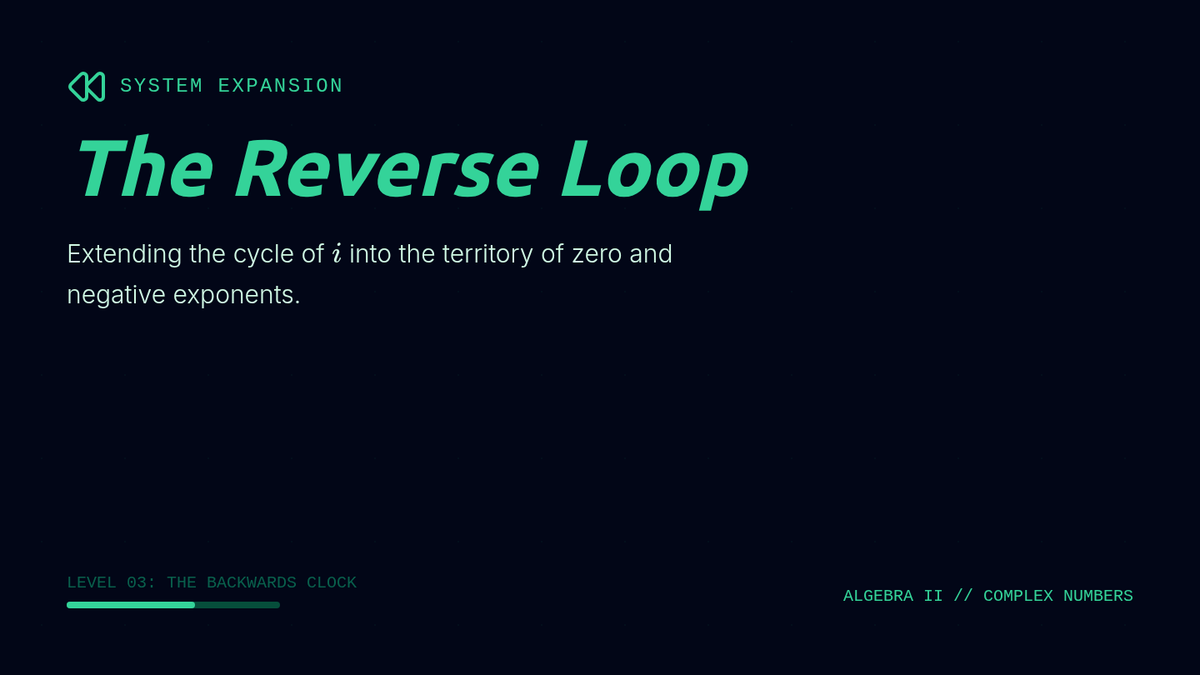 SYSTEM EXPANSION

The Reverse Loop

Extending the cycle of $i$ into the territory of zero and negative exponents.

LEVEL 03: THE BACKWARDS CLOCK

ALGEBRA II // COMPLEX NUMBERS